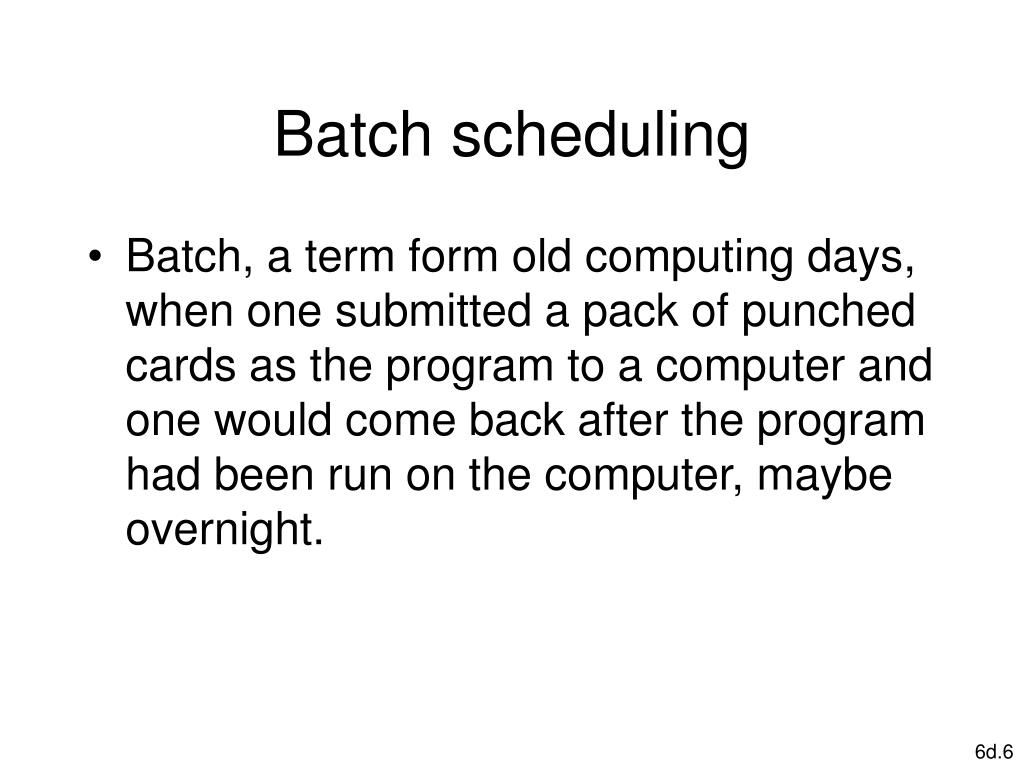 Batch scheduling

• Batch, a term form old computing days, when one submitted a pack of punched cards as the program to a computer and one would come back after the program had been run on the computer, maybe overnight.

6d.6